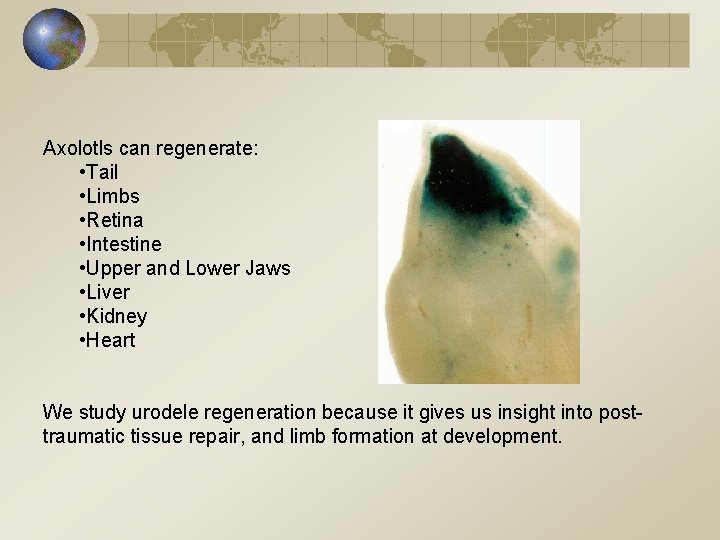 Axolotls can regenerate:
•Tail
•Limbs
•Retina
•Intestine
•Upper and Lower Jaws
•Liver
•Kidney
•Heart

We study urodele regeneration because it gives us insight into post-traumatic tissue repair, and limb formation at development.